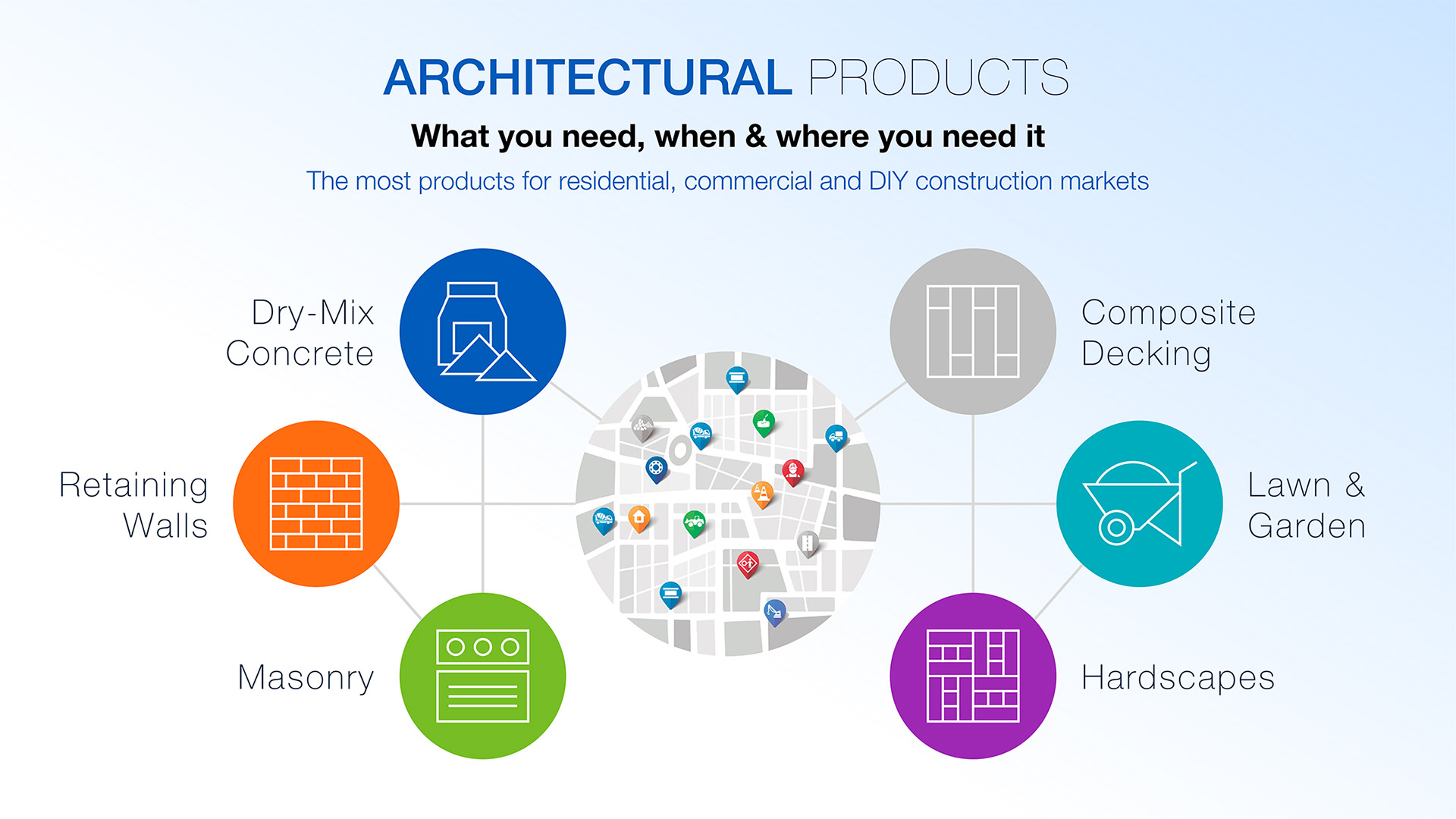 ARCHITECTURAL PRODUCTS

What you need, when & where you need it

The most products for residential, commercial and DIY construction markets

Dry-Mix Concrete

Retaining Walls

Masonry

Composite Decking

Lawn & Garden

Hardscapes